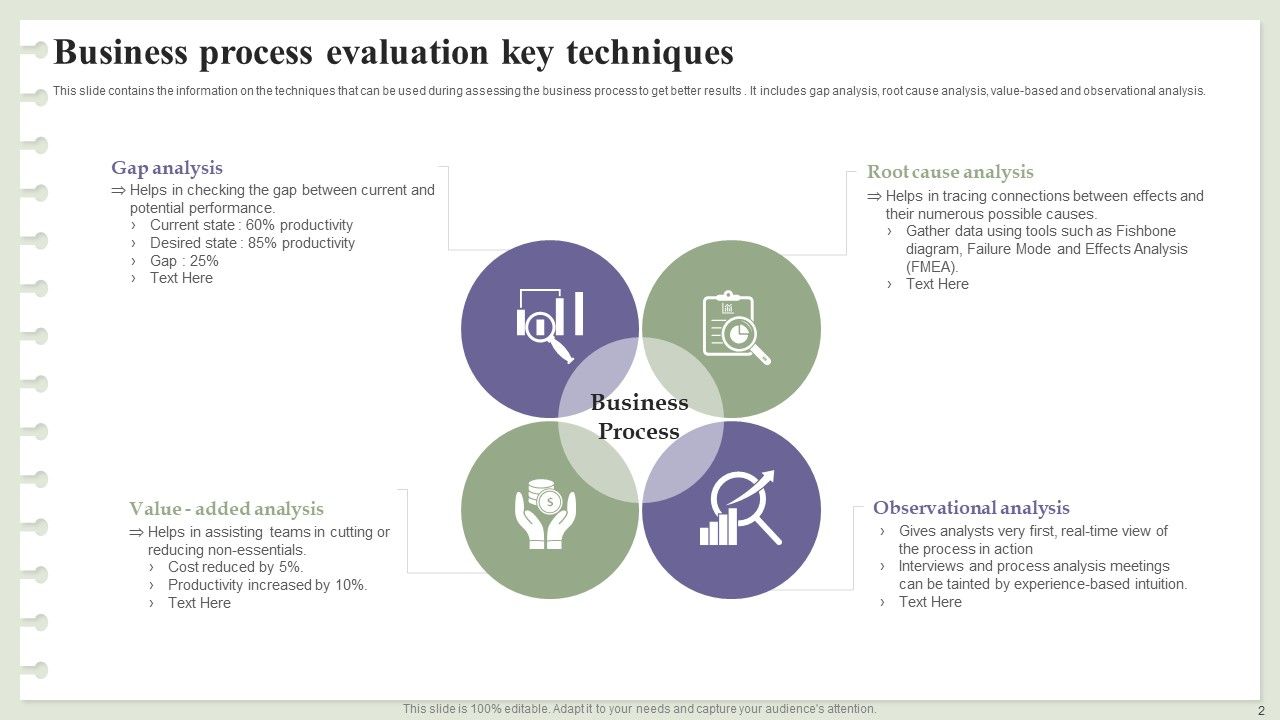 Business process evaluation key techniques

This slide contains the information on the techniques that can be used during assessing the business process to get better results . It includes gap analysis, root cause analysis, value-based and observational analysis.

Gap analysis
⇒ Helps in checking the gap between current and potential performance.
› Current state : 60% productivity
› Desired state : 85% productivity
› Gap : 25%
› Text Here

Root cause analysis
⇒ Helps in tracing connections between effects and their numerous possible causes.
› Gather data using tools such as Fishbone diagram, Failure Mode and Effects Analysis (FMEA).
› Text Here

Business Process

Value - added analysis
⇒ Helps in assisting teams in cutting or reducing non-essentials.
› Cost reduced by 5%.
› Productivity increased by 10%.
› Text Here

Observational analysis
› Gives analysts very first, real-time view of the process in action
› Interviews and process analysis meetings can be tainted by experience-based intuition.
› Text Here

This slide is 100% editable. Adapt it to your needs and capture your audience's attention.

2